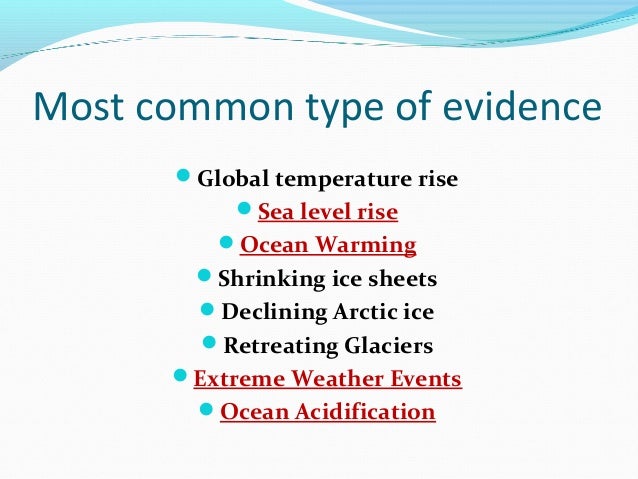 Most common type of evidence

- Global temperature rise
- Sea level rise
- Ocean Warming
- Shrinking ice sheets
- Declining Arctic ice
- Retreating Glaciers
- Extreme Weather Events
- Ocean Acidification